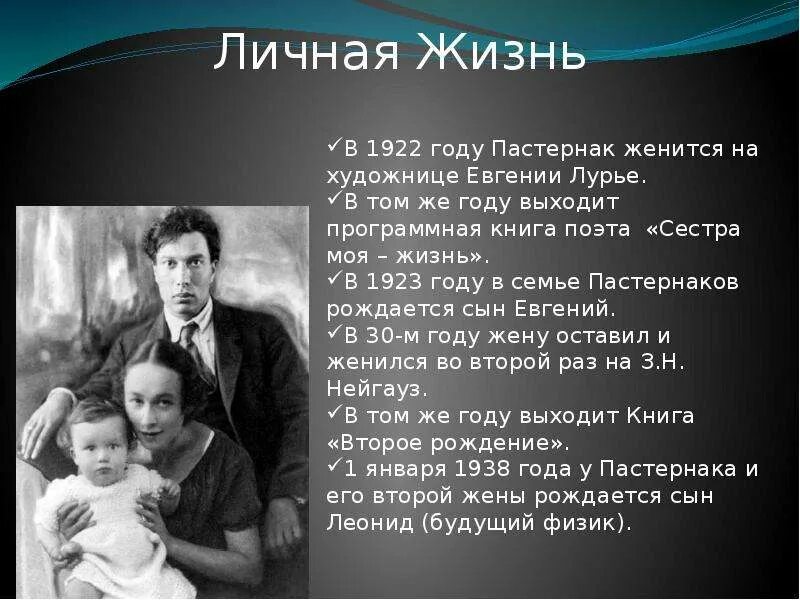 Личная Жизнь

✓В 1922 году Пастернак женится на художнице Евгении Лурье.
✓В том же году выходит программная книга поэта «Сестра моя – жизнь».
✓В 1923 году в семье Пастернаков рождается сын Евгений.
✓В 30-м году жену оставил и женился во второй раз на З.Н. Нейгауз.
✓В том же году выходит Книга «Второе рождение».
✓1 января 1938 года у Пастернака и его второй жены рождается сын Леонид (будущий физик).